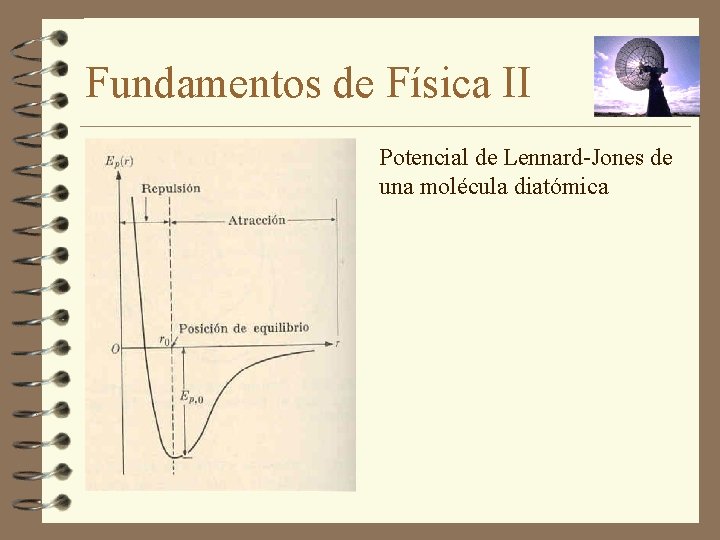 Fundamentos de Física II

$E_p(r)$

Repulsión

Atracción

Posición de equilibrio

$r_0$

$O$

$r$

$E_{p,0}$

Potencial de Lennard-Jones de una molécula diatómica